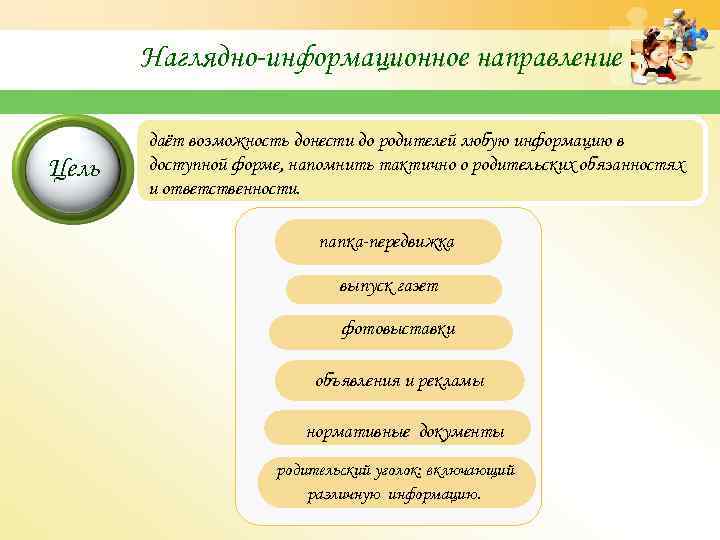 Наглядно-информационное направление

Цель

даёт возможность донести до родителей любую информацию в доступной форме, напомнить тактично о родительских обязанностях и ответственности.

папка-передвижка

выпуск газет

фотовыставки

объявления и рекламы

нормативные документы

родительский уголок: включающий различную информацию.